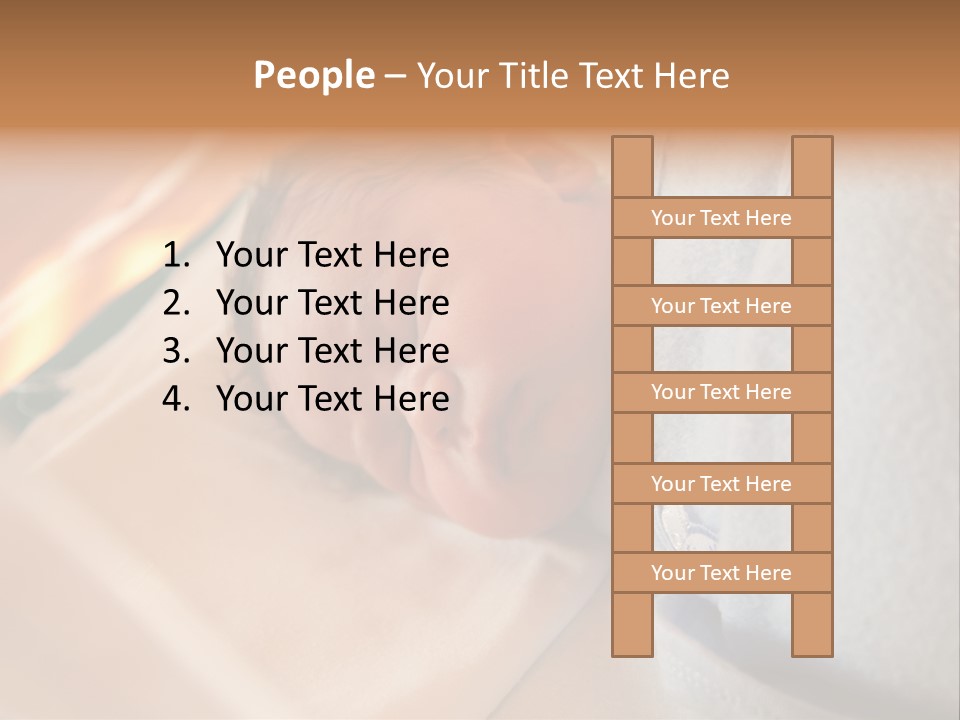 People – Your Title Text Here

1. Your Text Here
2. Your Text Here
3. Your Text Here
4. Your Text Here

Your Text Here
Your Text Here
Your Text Here
Your Text Here
Your Text Here